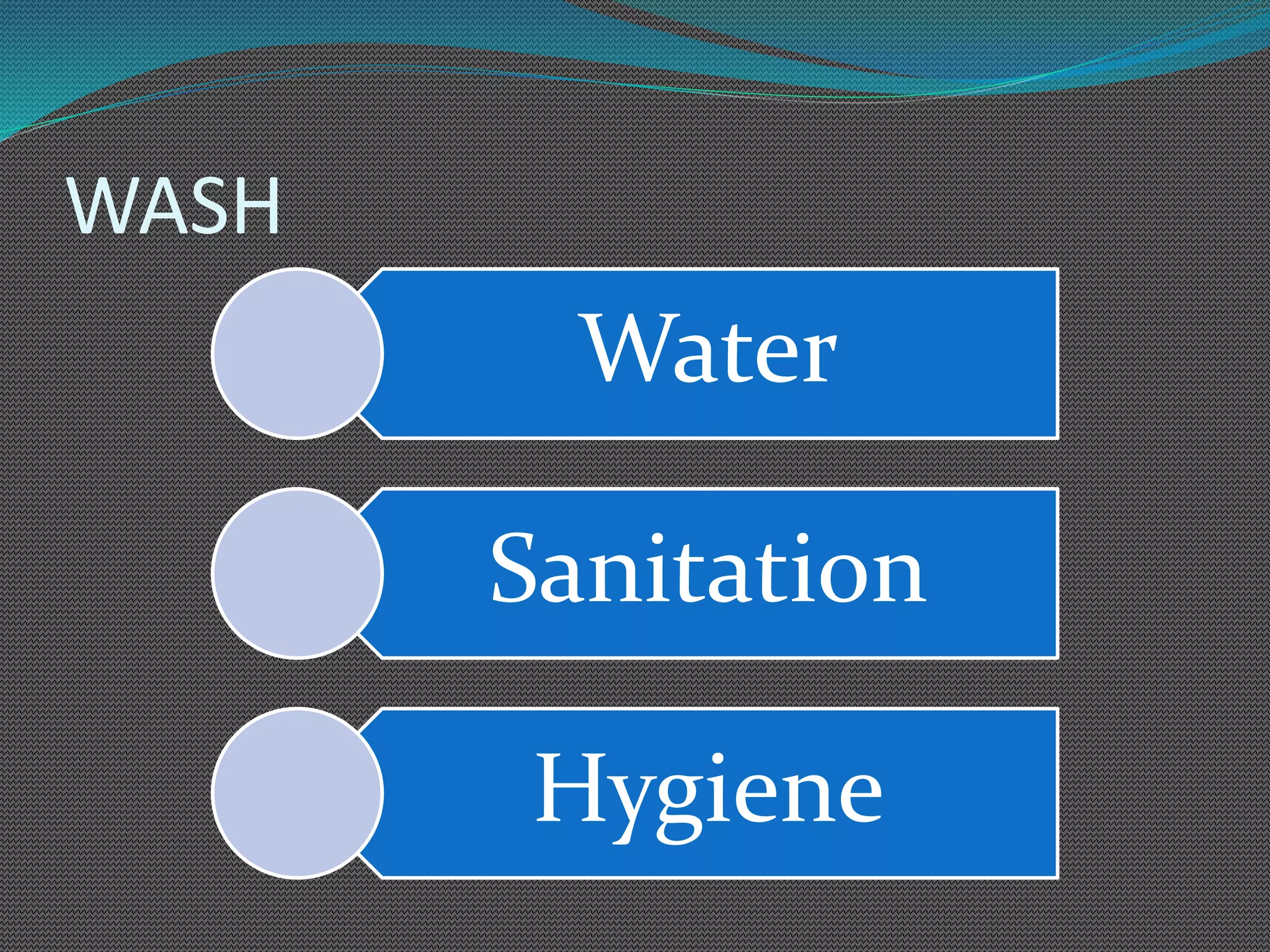 WASH

Water

Sanitation

Hygiene